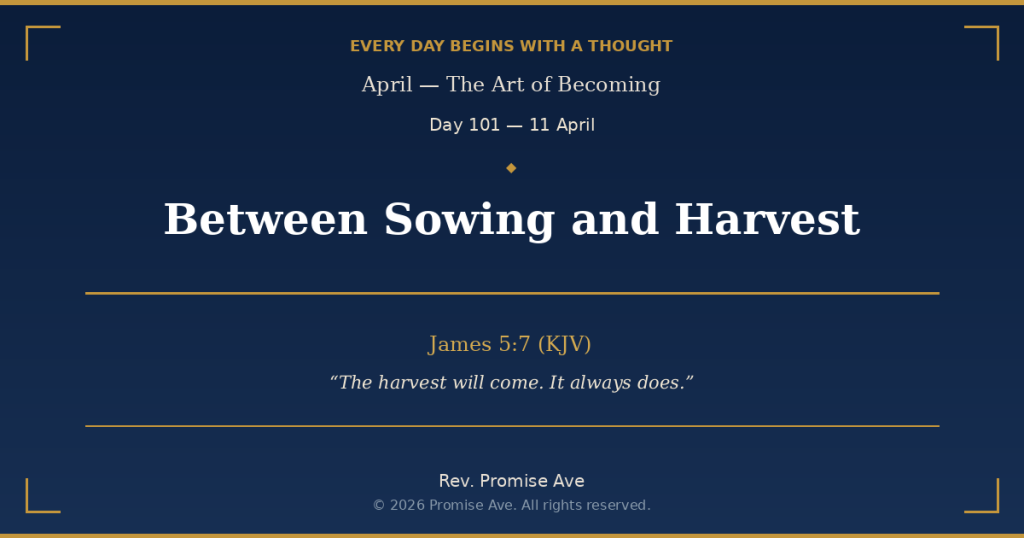 EVERY DAY BEGINS WITH A THOUGHT

April — The Art of Becoming

Day 101 — 11 April

Between Sowing and Harvest

James 5:7 (KJV)

“The harvest will come. It always does.”

Rev. Promise Ave

© 2026 Promise Ave. All rights reserved.